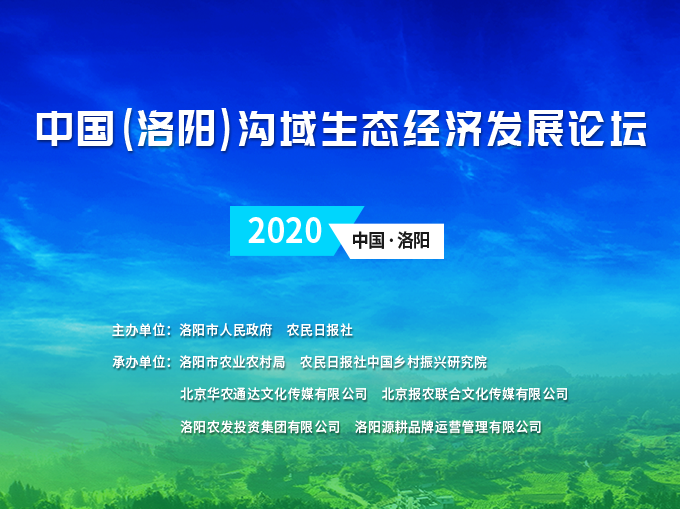 中国(洛阳)沟域生态经济发展论坛

2020 中国·洛阳

主办单位：洛阳市人民政府　农民日报社

承办单位：洛阳市农业农村局　农民日报社中国乡村振兴研究院

北京华农通达文化传媒有限公司　北京报农联合文化传媒有限公司

洛阳农发投资集团有限公司　洛阳源耕品牌运营管理有限公司